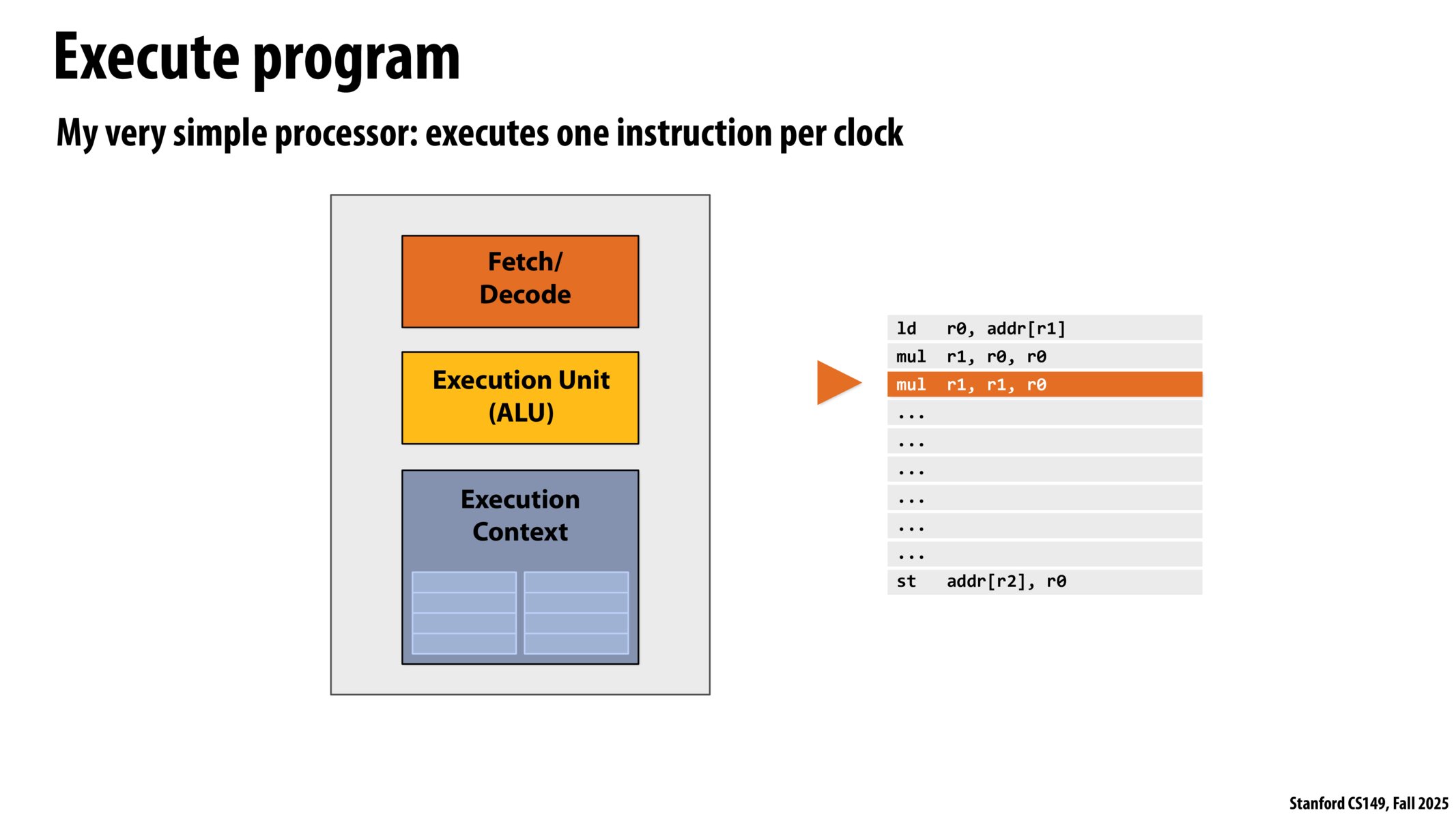 Execute program

My very simple processor: executes one instruction per clock

Fetch/
Decode

Execution Unit
(ALU)

Execution
Context

ld   r0, addr[r1]
mul  r1, r0, r0
mul  r1, r1, r0
...
...
...
...
...
...
st   addr[r2], r0

Stanford CS149, Fall 2025